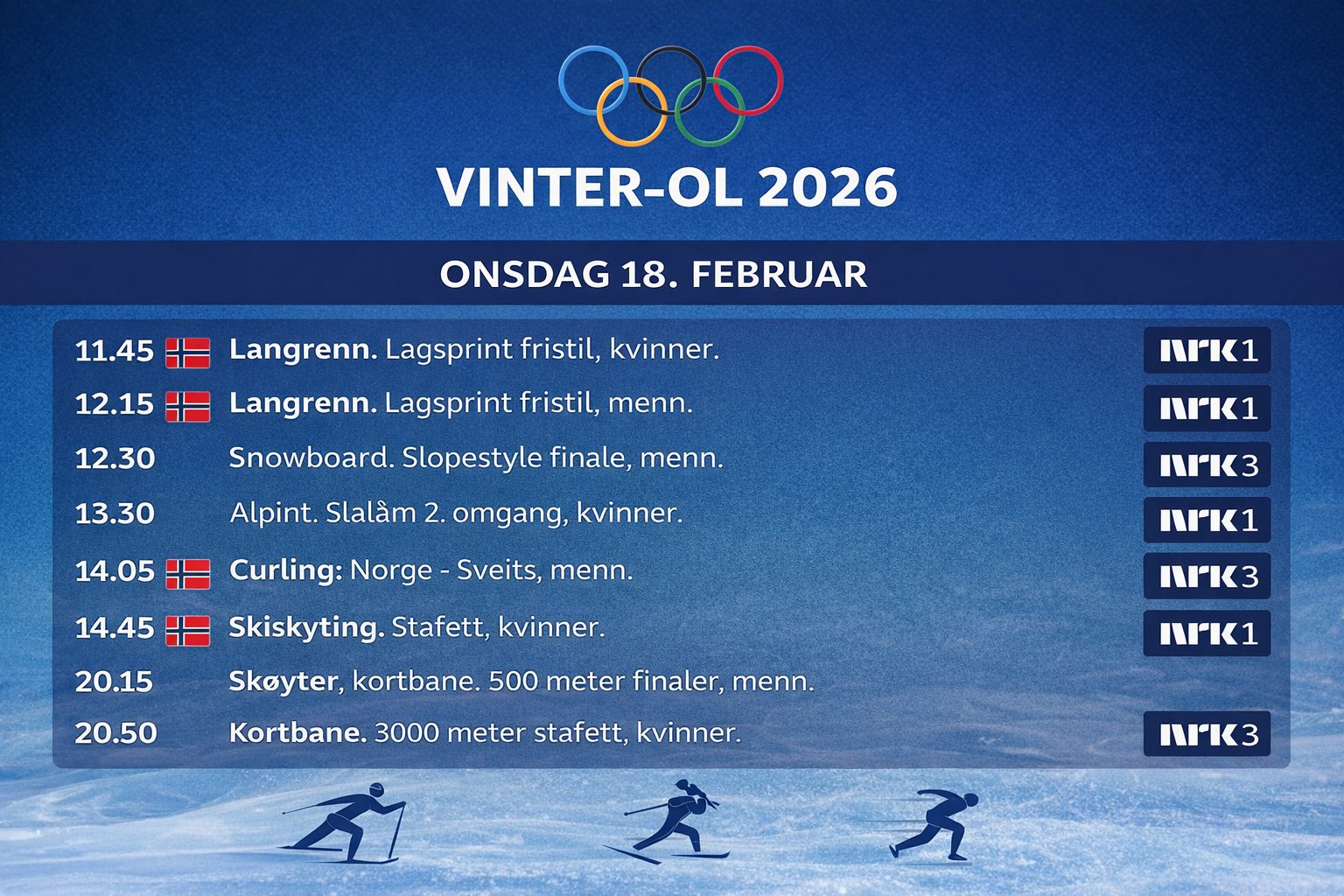 VINTER-OL 2026

ONSDAG 18. FEBRUAR

11.45 Langrenn. Lagsprint fristil, kvinner. NRK1
12.15 Langrenn. Lagsprint fristil, menn. NRK1
12.30 Snowboard. Slopestyle finale, menn. NRK3
13.30 Alpint. Slalåm 2. omgang, kvinner. NRK1
14.05 Curling: Norge - Sveits, menn. NRK3
14.45 Skiskyting. Stafett, kvinner. NRK1
20.15 Skøyter, kortbane. 500 meter finaler, menn.
20.50 Kortbane. 3000 meter stafett, kvinner. NRK3